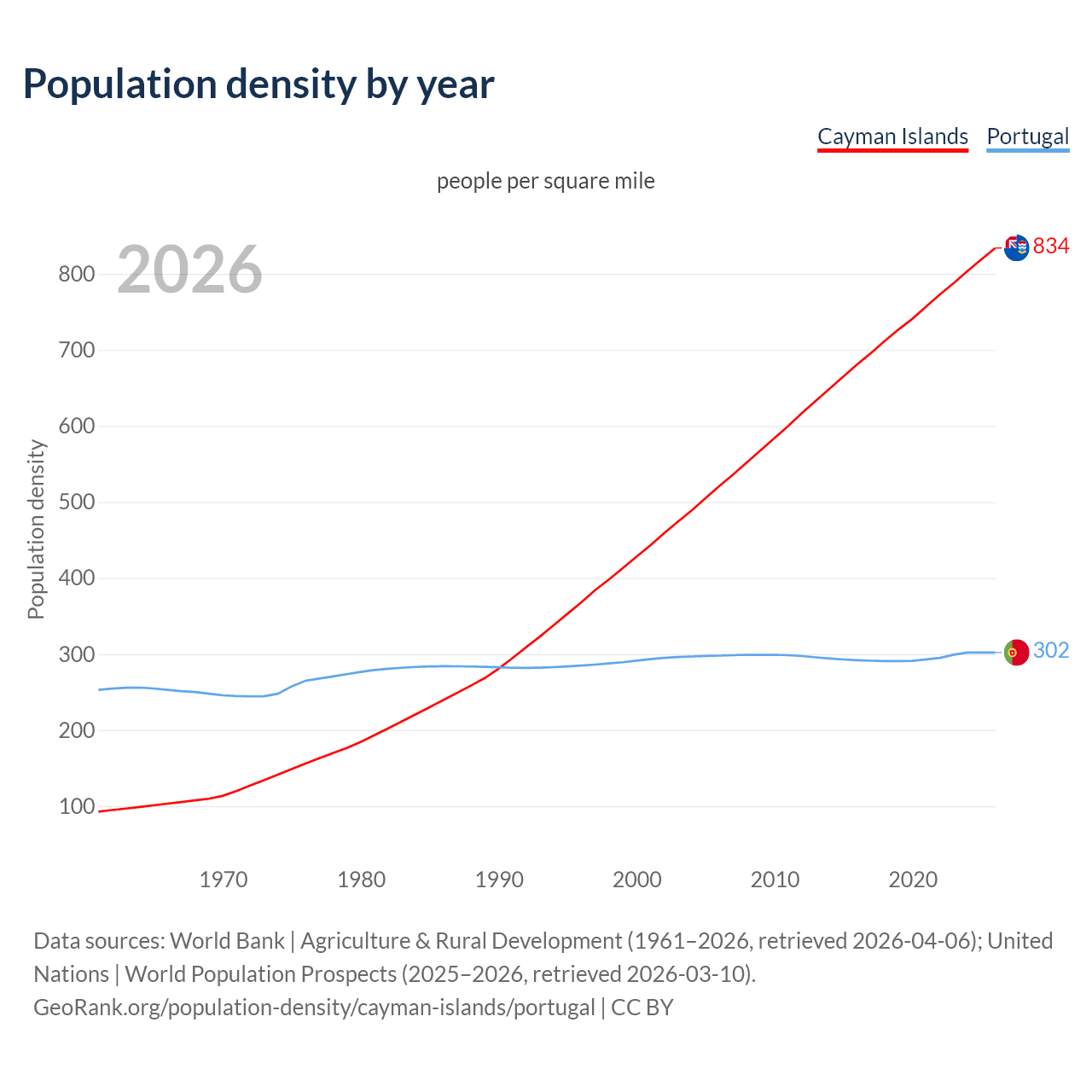 Population density by year

Cayman Islands Portugal

people per square mile

2026

Population density

800
700
600
500
400
300
200
100

834
302

1970 1980 1990 2000 2010 2020

Data sources: World Bank | Agriculture & Rural Development (1961–2026, retrieved 2026-04-06); United Nations | World Population Prospects (2025–2026, retrieved 2026-03-10).
GeoRank.org/population-density/cayman-islands/portugal | CC BY